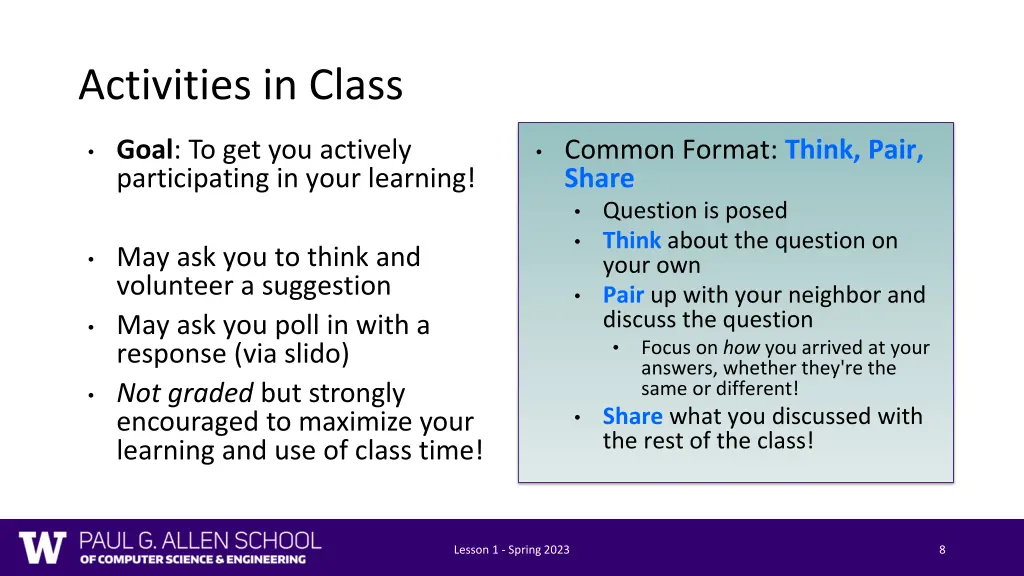 Activities in Class

• Goal: To get you actively participating in your learning!

• May ask you to think and volunteer a suggestion

• May ask you poll in with a response (via slido)

• Not graded but strongly encouraged to maximize your learning and use of class time!

• Common Format: Think, Pair, Share
 • Question is posed
 • Think about the question on your own
 • Pair up with your neighbor and discuss the question
  • Focus on how you arrived at your answers, whether they're the same or different!
 • Share what you discussed with the rest of the class!

W PAUL G. ALLEN SCHOOL OF COMPUTER SCIENCE & ENGINEERING

Lesson 1 - Spring 2023

8